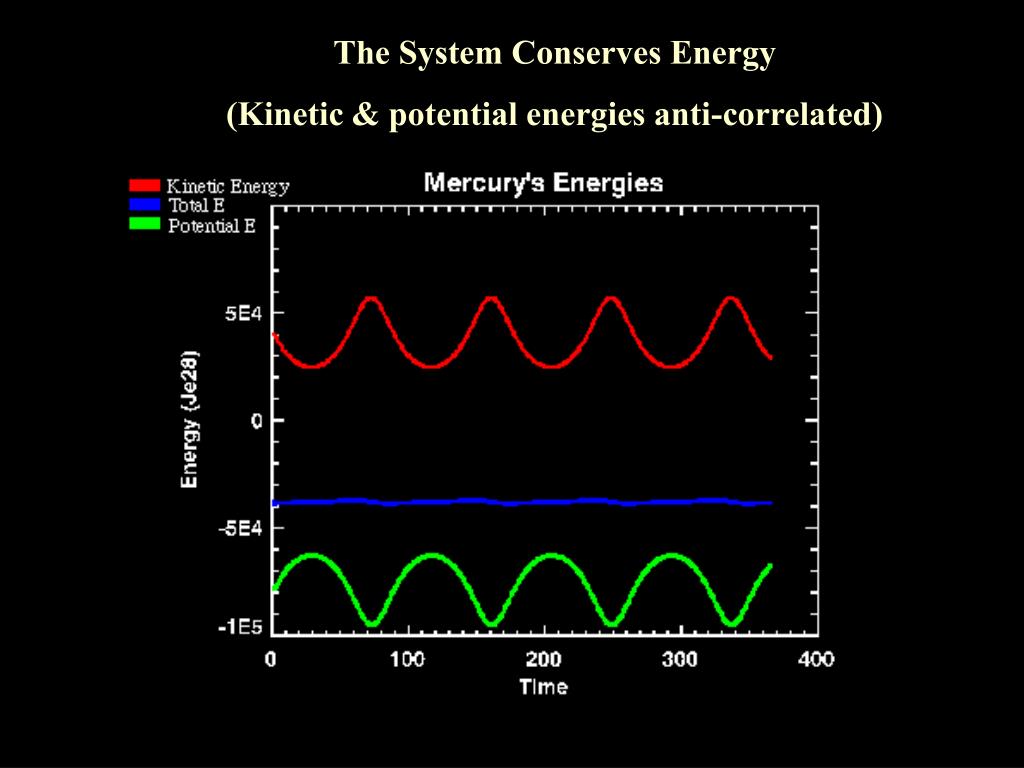 The System Conserves Energy

(Kinetic & potential energies anti-correlated)

Kinetic Energy
Total E
Potential E

Mercury's Energies

Energy (Je28)

5E4
0
-5E4
-1E5

0
100
200
300
400

Time